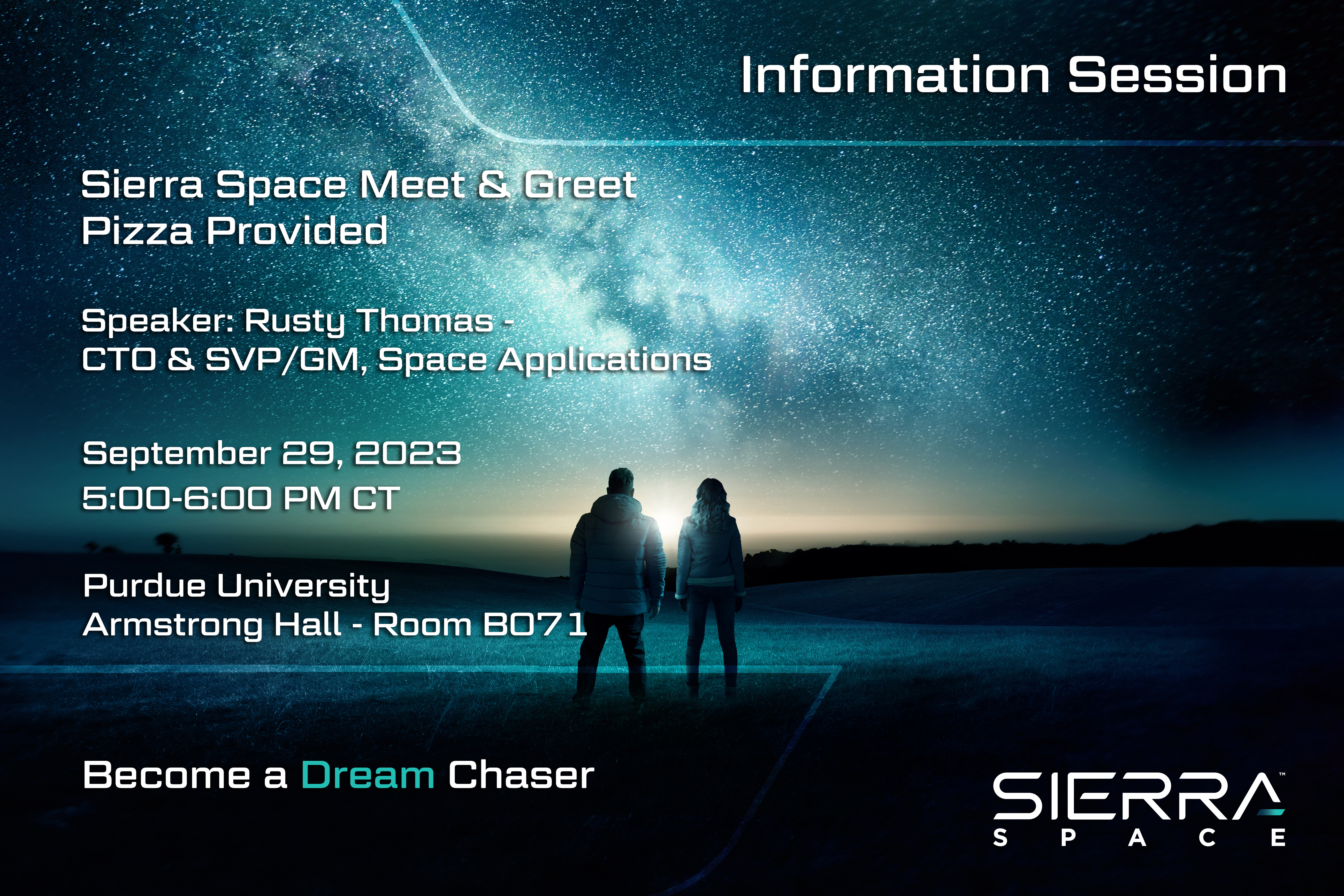 Information Session

Sierra Space Meet & Greet
Pizza Provided

Speaker: Rusty Thomas -
CTO & SVP/GM, Space Applications

September 29, 2023
5:00-6:00 PM CT

Purdue University
Armstrong Hall - Room B071

Become a Dream Chaser

SIERRA™
SPACE